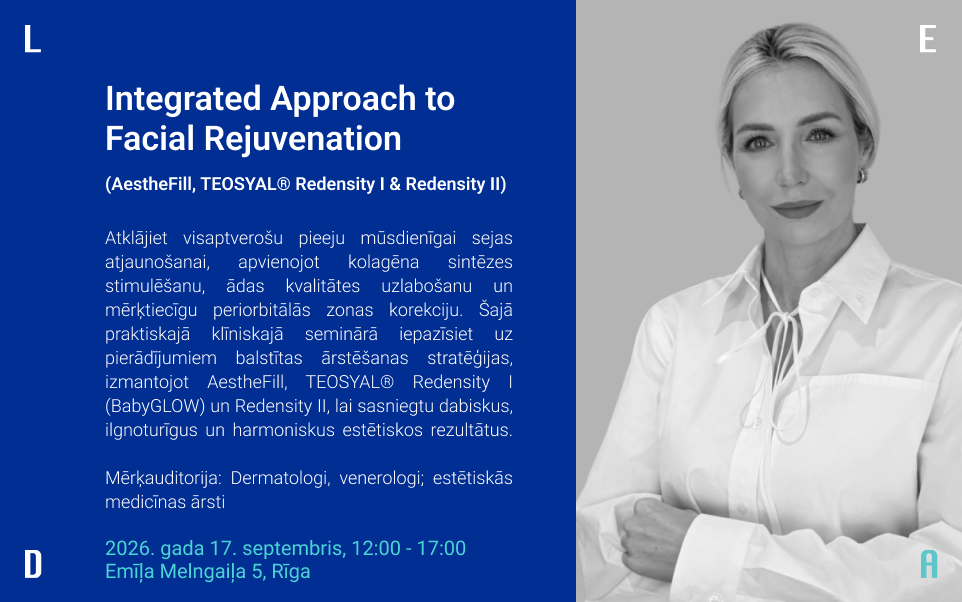 L

E

Integrated Approach to Facial Rejuvenation

(AestheFill, TEOSYAL® Redensity I & Redensity II)

Atklājiet visaptverošu pieeju mūsdienīgai sejas atjaunošanai, apvienojot kolagēna sintēzes stimulēšanu, ādas kvalitātes uzlabošanu un mērķtiecīgu periorbitālās zonas korekciju. Šajā praktiskajā klīniskajā seminārā iepazīsiet uz pierādījumiem balstītas ārstēšanas stratēģijas, izmantojot AestheFill, TEOSYAL® Redensity I (BabyGLOW) un Redensity II, lai sasniegtu dabiskus, ilgnoturīgus un harmoniskus estētiskos rezultātus.

Mērķauditorija: Dermatologi, venerologi; estētiskās medicīnas ārsti

2026. gada 17. septembris, 12:00 - 17:00
Emīļa Melngaiļa 5, Rīga

D

A